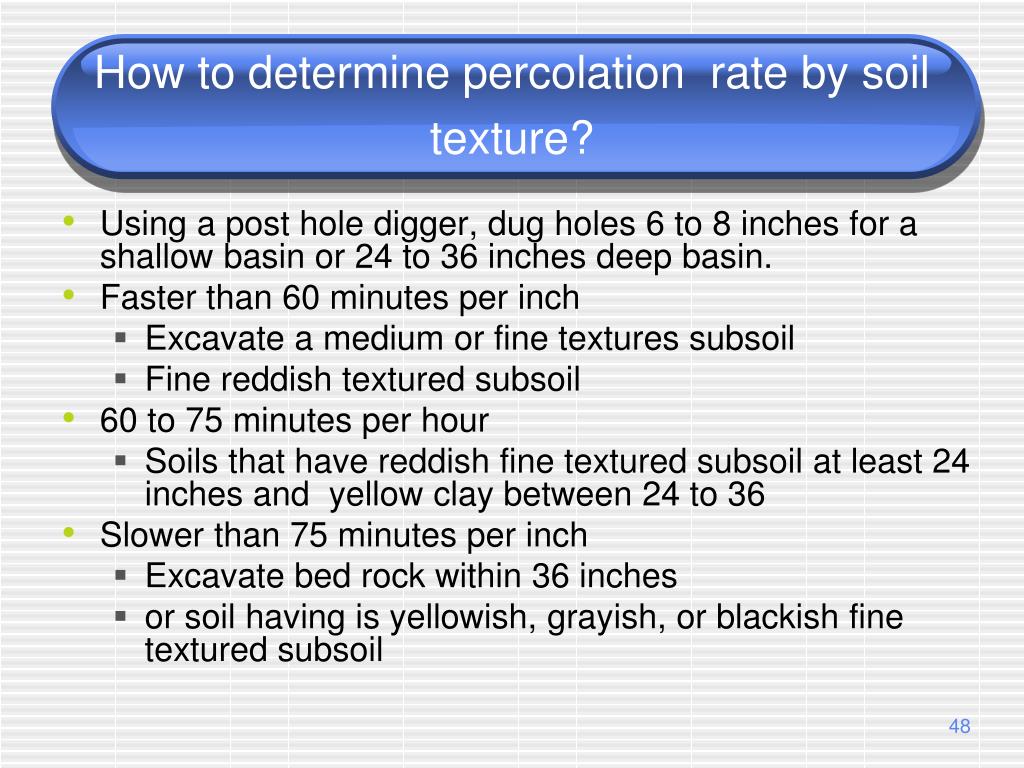 How to determine percolation rate by soil texture?

• Using a post hole digger, dug holes 6 to 8 inches for a shallow basin or 24 to 36 inches deep basin.
• Faster than 60 minutes per inch
  ▪ Excavate a medium or fine textures subsoil
  ▪ Fine reddish textured subsoil
• 60 to 75 minutes per hour
  ▪ Soils that have reddish fine textured subsoil at least 24 inches and yellow clay between 24 to 36
• Slower than 75 minutes per inch
  ▪ Excavate bed rock within 36 inches
  ▪ or soil having is yellowish, grayish, or blackish fine textured subsoil

48